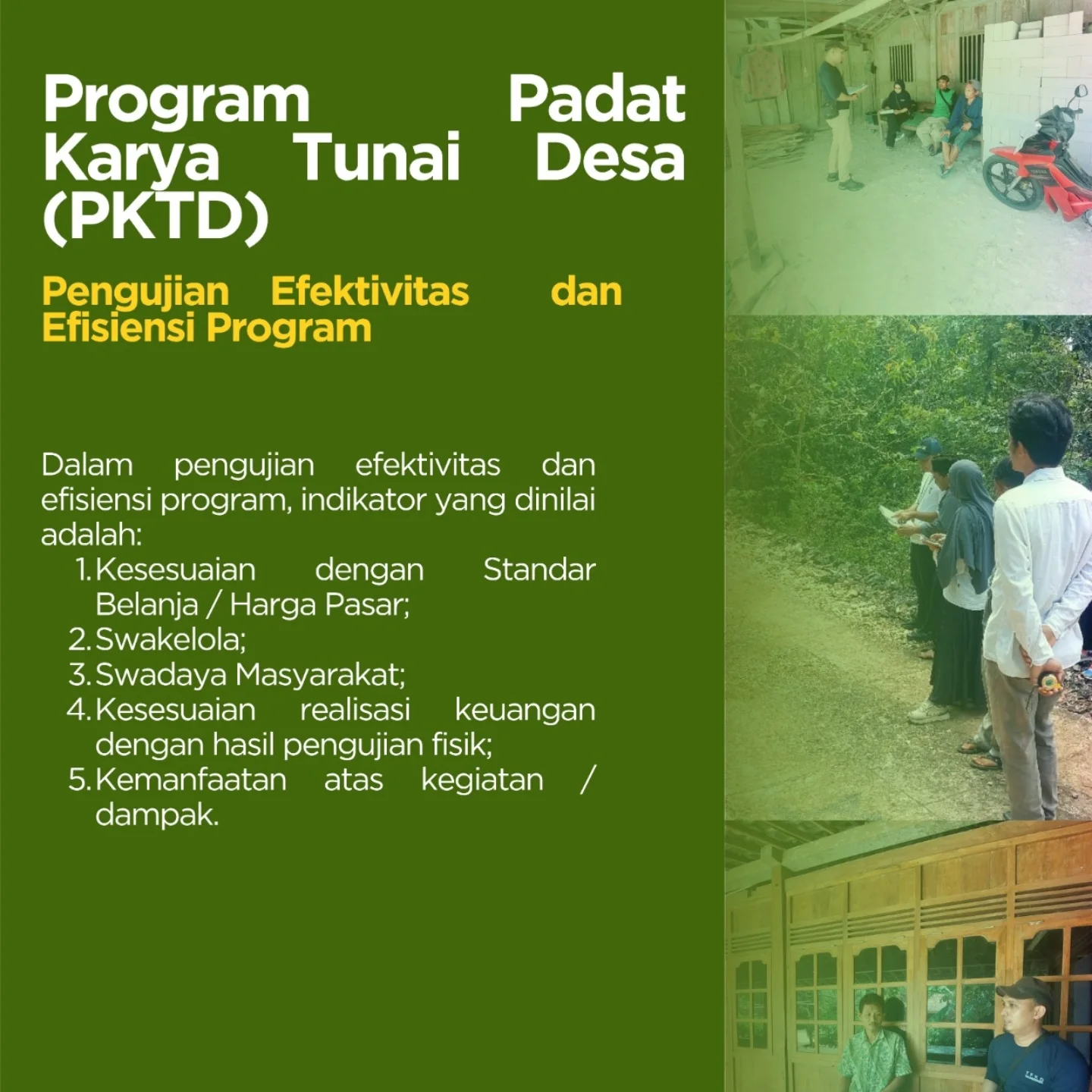 Program Padat Karya Tunai Desa (PKTD)

Pengujian Efektivitas dan Efisiensi Program

Dalam pengujian efektivitas dan efisiensi program, indikator yang dinilai adalah:
1. Kesesuaian dengan Standar Belanja / Harga Pasar;
2. Swakelola;
3. Swadaya Masyarakat;
4. Kesesuaian realisasi keuangan dengan hasil pengujian fisik;
5. Kemanfaatan atas kegiatan / dampak.